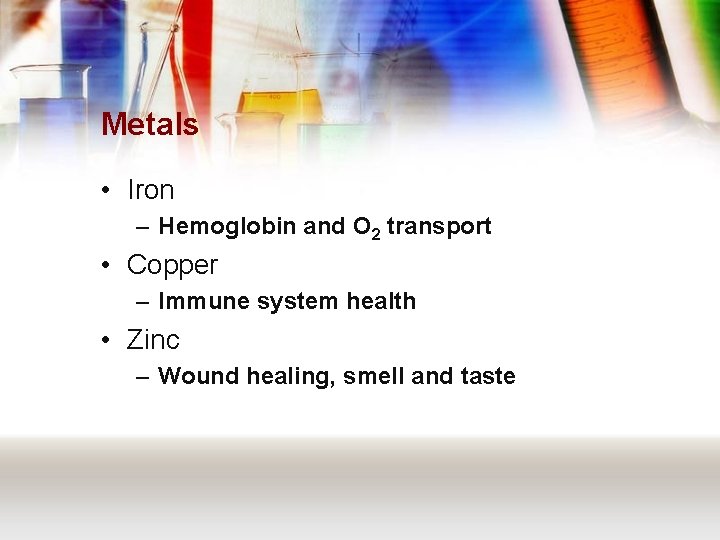 Metals

• Iron
  – Hemoglobin and $O_2$ transport
• Copper
  – Immune system health
• Zinc
  – Wound healing, smell and taste